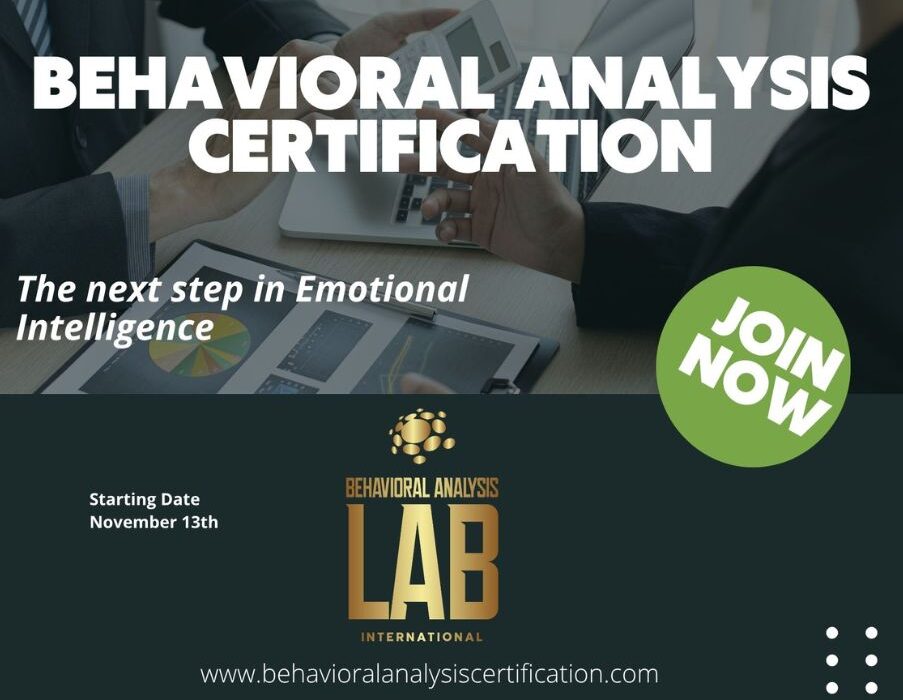 BEHAVIORAL ANALYSIS CERTIFICATION

The next step in Emotional Intelligence

JOIN NOW

Starting Date
November 13th

BEHAVIORAL ANALYSIS
LAB
INTERNATIONAL

www.behavioralanalysiscertification.com